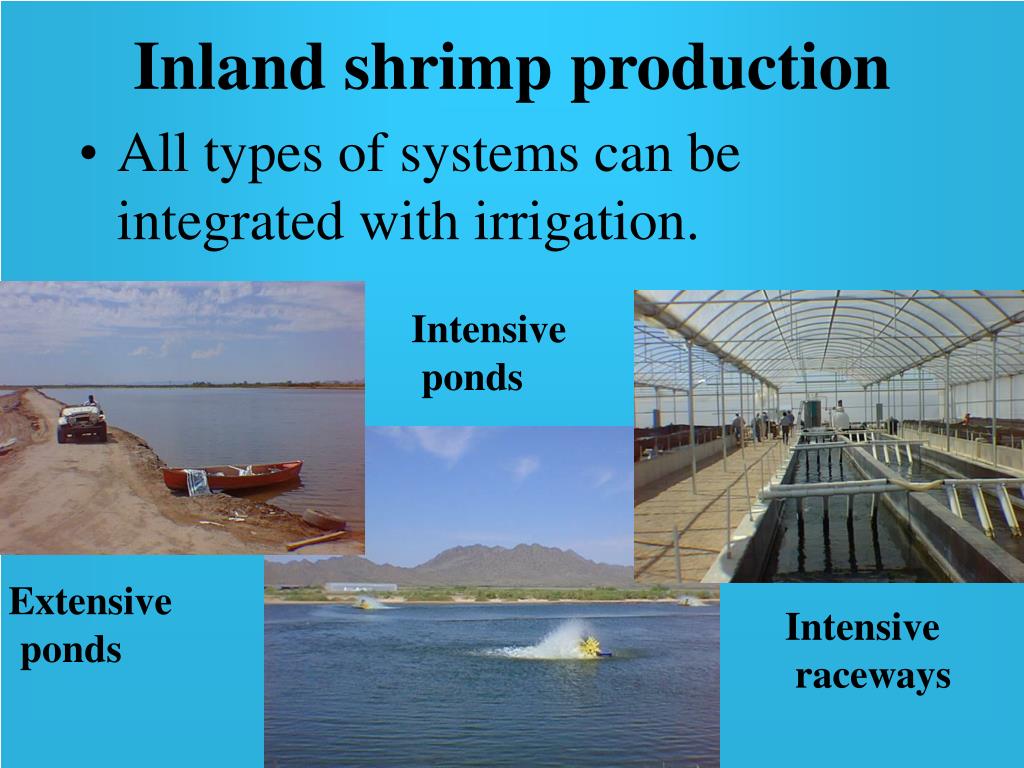 Inland shrimp production

• All types of systems can be integrated with irrigation.

Intensive ponds

Extensive ponds

Intensive raceways